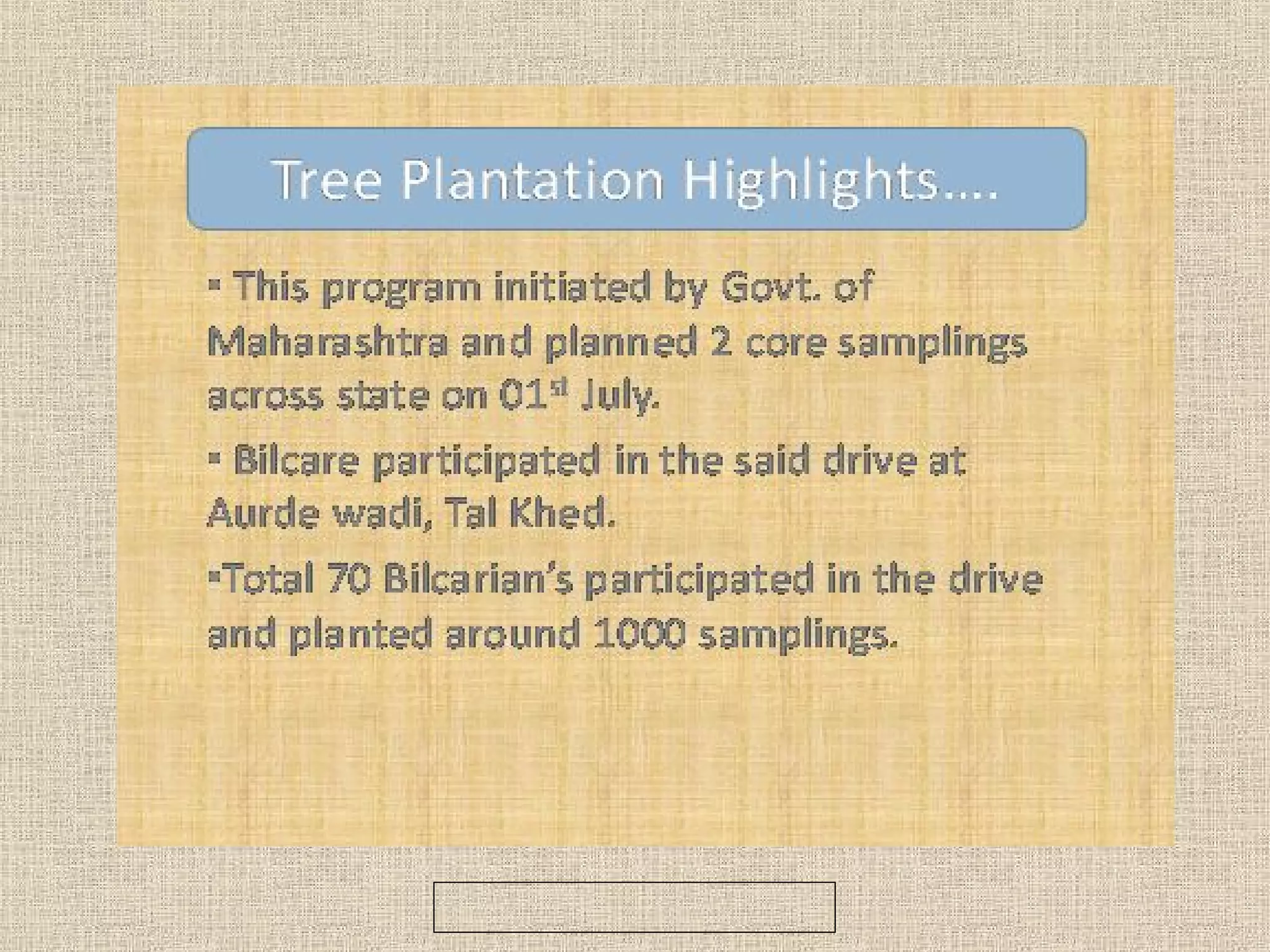 Tree Plantation Highlights….

▪ This program initiated by Govt. of Maharashtra and planned 2 core samplings across state on 01$^{st}$ July.

▪ Bilcare participated in the said drive at Aurde wadi, Tal Khed.

▪Total 70 Bilcarian's participated in the drive and planted around 1000 samplings.